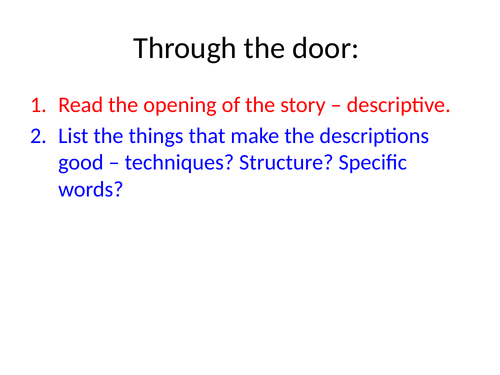 Through the door:

1. Read the opening of the story – descriptive.
2. List the things that make the descriptions good – techniques? Structure? Specific words?